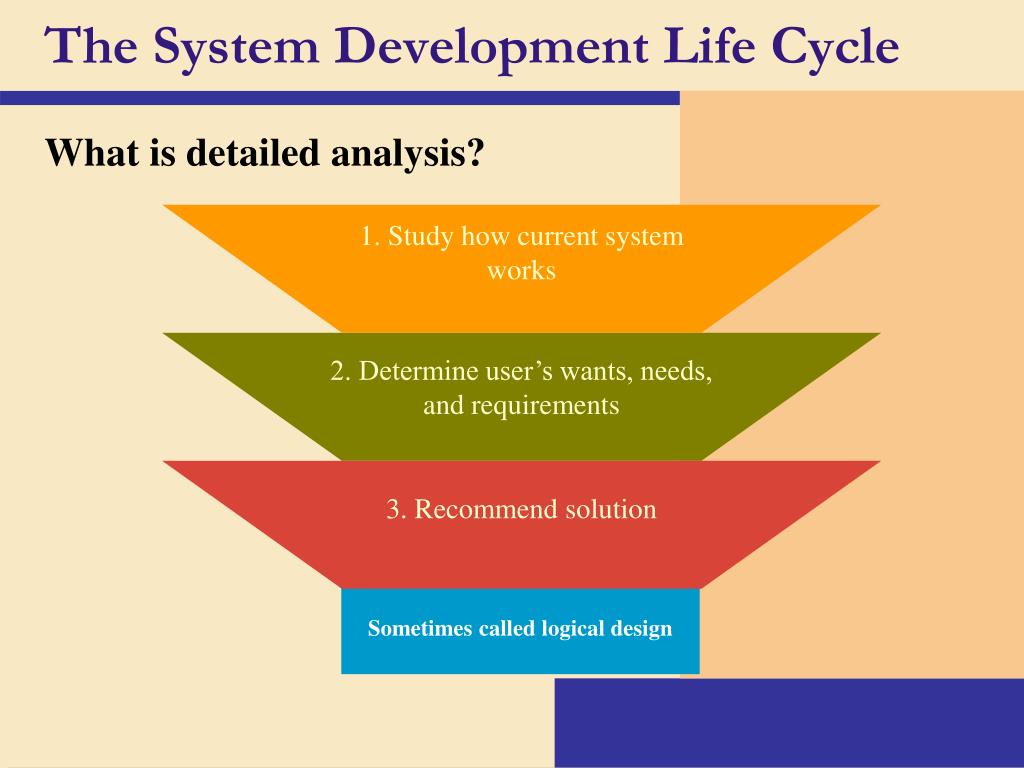 The System Development Life Cycle

What is detailed analysis?

1. Study how current system works

2. Determine user’s wants, needs, and requirements

3. Recommend solution

Sometimes called logical design